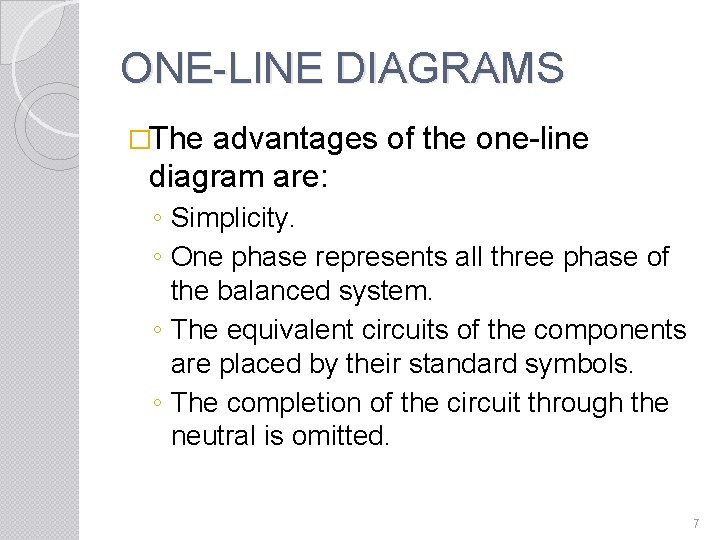 ONE-LINE DIAGRAMS

□The advantages of the one-line diagram are:

◦ Simplicity.
◦ One phase represents all three phase of the balanced system.
◦ The equivalent circuits of the components are placed by their standard symbols.
◦ The completion of the circuit through the neutral is omitted.

7